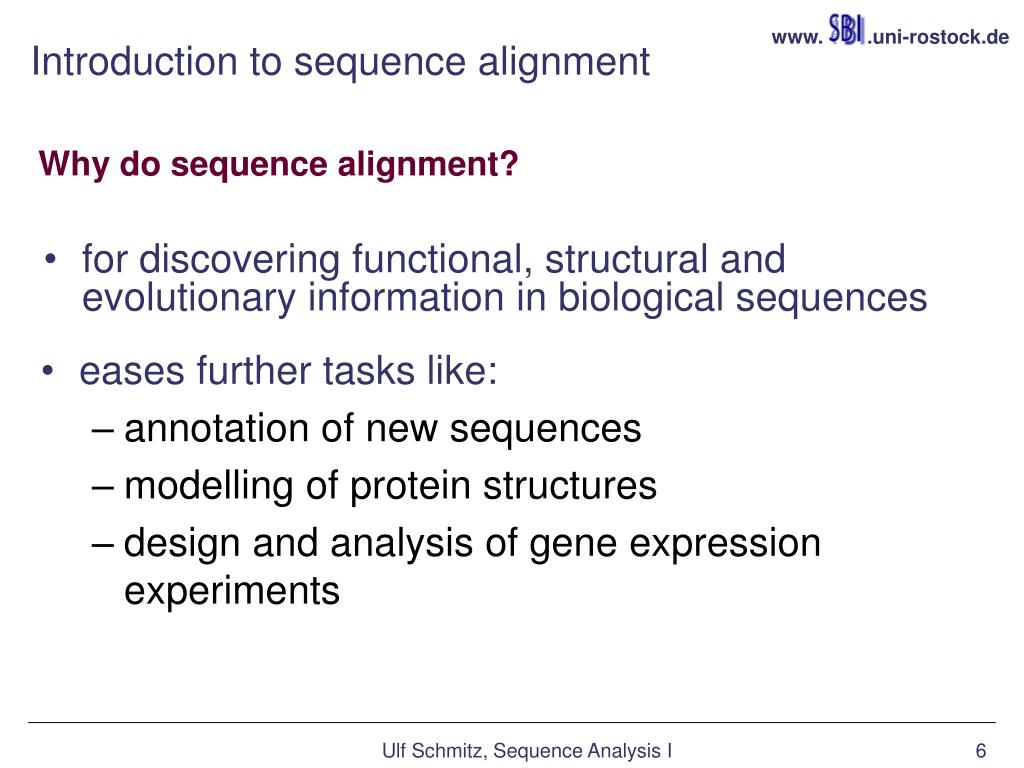 Introduction to sequence alignment

www. SBI .uni-rostock.de

Why do sequence alignment?

• for discovering functional, structural and evolutionary information in biological sequences

• eases further tasks like:
– annotation of new sequences
– modelling of protein structures
– design and analysis of gene expression experiments

Ulf Schmitz, Sequence Analysis I

6